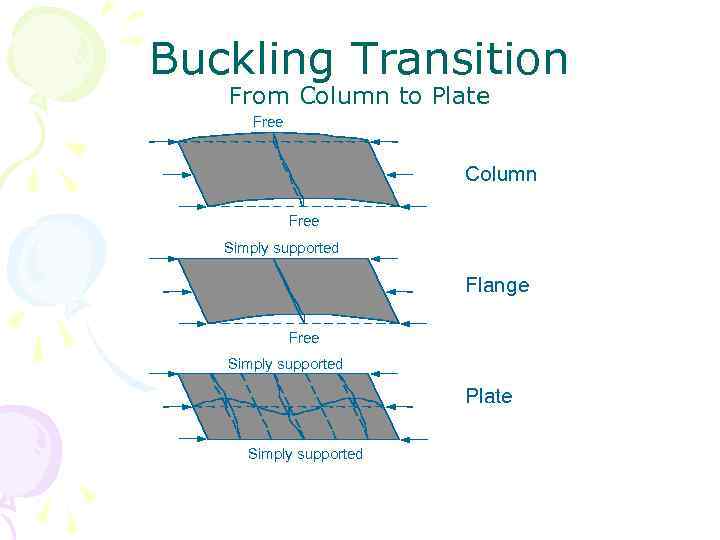 Buckling Transition
From Column to Plate

Free
Column
Free

Simply supported
Flange
Free

Simply supported
Plate
Simply supported